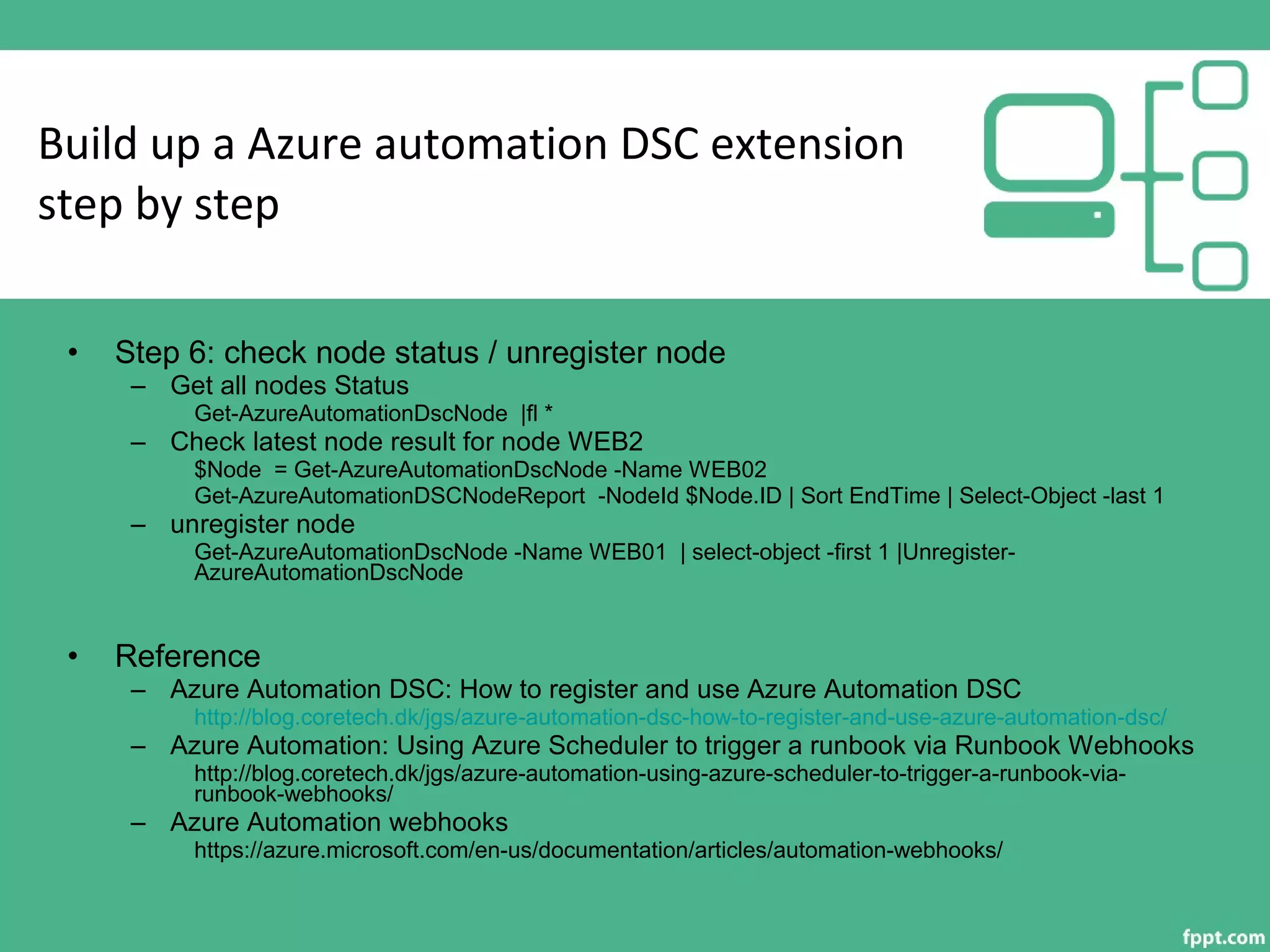 Build up a Azure automation DSC extension step by step

• Step 6: check node status / unregister node
– Get all nodes Status
Get-AzureAutomationDscNode |fl *
– Check latest node result for node WEB2
$Node = Get-AzureAutomationDscNode -Name WEB02
Get-AzureAutomationDSCNodeReport -NodeId $Node.ID | Sort EndTime | Select-Object -last 1
– unregister node
Get-AzureAutomationDscNode -Name WEB01 | select-object -first 1 |Unregister-AzureAutomationDscNode

• Reference
– Azure Automation DSC: How to register and use Azure Automation DSC
http://blog.coretech.dk/jgs/azure-automation-dsc-how-to-register-and-use-azure-automation-dsc/
– Azure Automation: Using Azure Scheduler to trigger a runbook via Runbook Webhooks
http://blog.coretech.dk/jgs/azure-automation-using-azure-scheduler-to-trigger-a-runbook-via-runbook-webhooks/
– Azure Automation webhooks
https://azure.microsoft.com/en-us/documentation/articles/automation-webhooks/

fppt.com